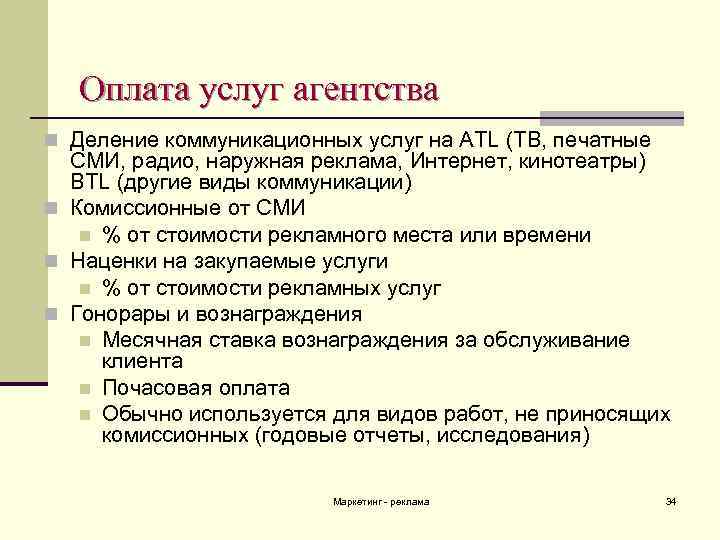 Оплата услуг агентства

Деление коммуникационных услуг на ATL (ТВ, печатные СМИ, радио, наружная реклама, Интернет, кинотеатры) BTL (другие виды коммуникации)

Комиссионные от СМИ

% от стоимости рекламного места или времени

Наценки на закупаемые услуги

% от стоимости рекламных услуг

Гонорары и вознаграждения

Месячная ставка вознаграждения за обслуживание клиента

Почасовая оплата

Обычно используется для видов работ, не приносящих комиссионных (годовые отчеты, исследования)

Маркетинг - реклама

34